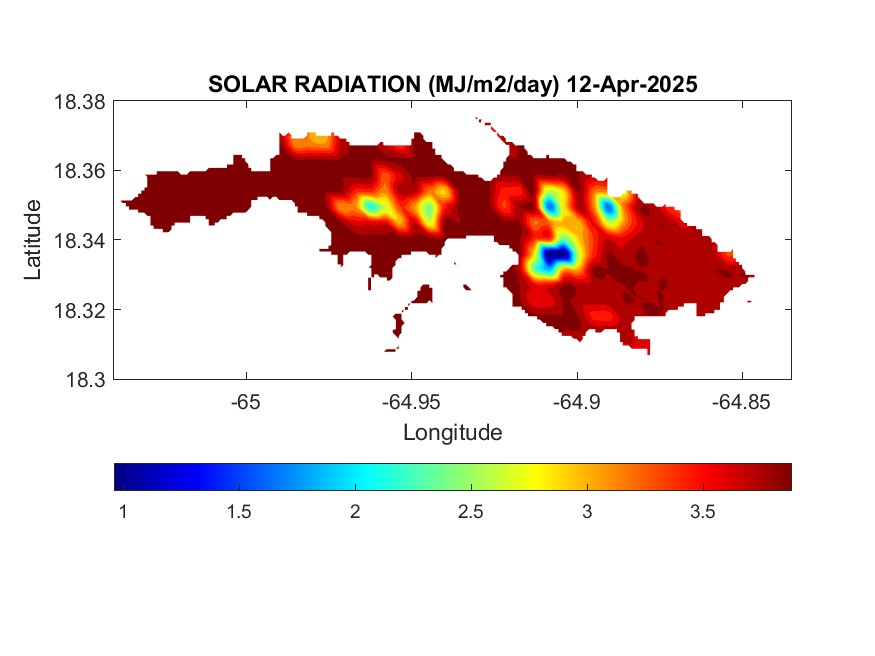 SOLAR RADIATION (MJ/m2/day) 12-Apr-2025

18.38
18.36
18.34
18.32
18.3

Latitude

-65
-64.95
-64.9
-64.85

Longitude

1
1.5
2
2.5
3
3.5